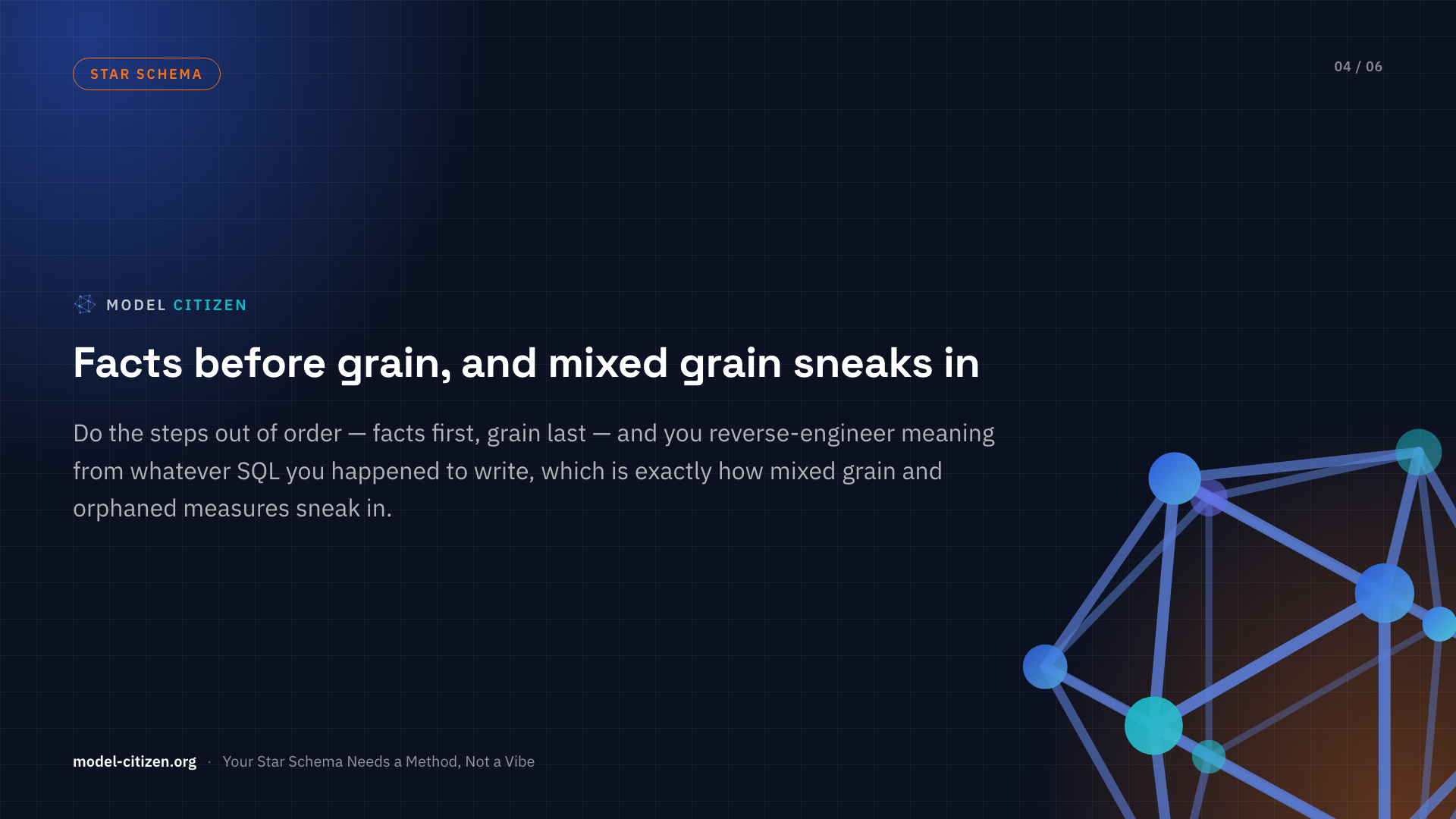 STAR SCHEMA

04 / 06

MODEL CITIZEN

Facts before grain, and mixed grain sneaks in

Do the steps out of order — facts first, grain last — and you reverse-engineer meaning from whatever SQL you happened to write, which is exactly how mixed grain and orphaned measures sneak in.

model-citizen.org · Your Star Schema Needs a Method, Not a Vibe